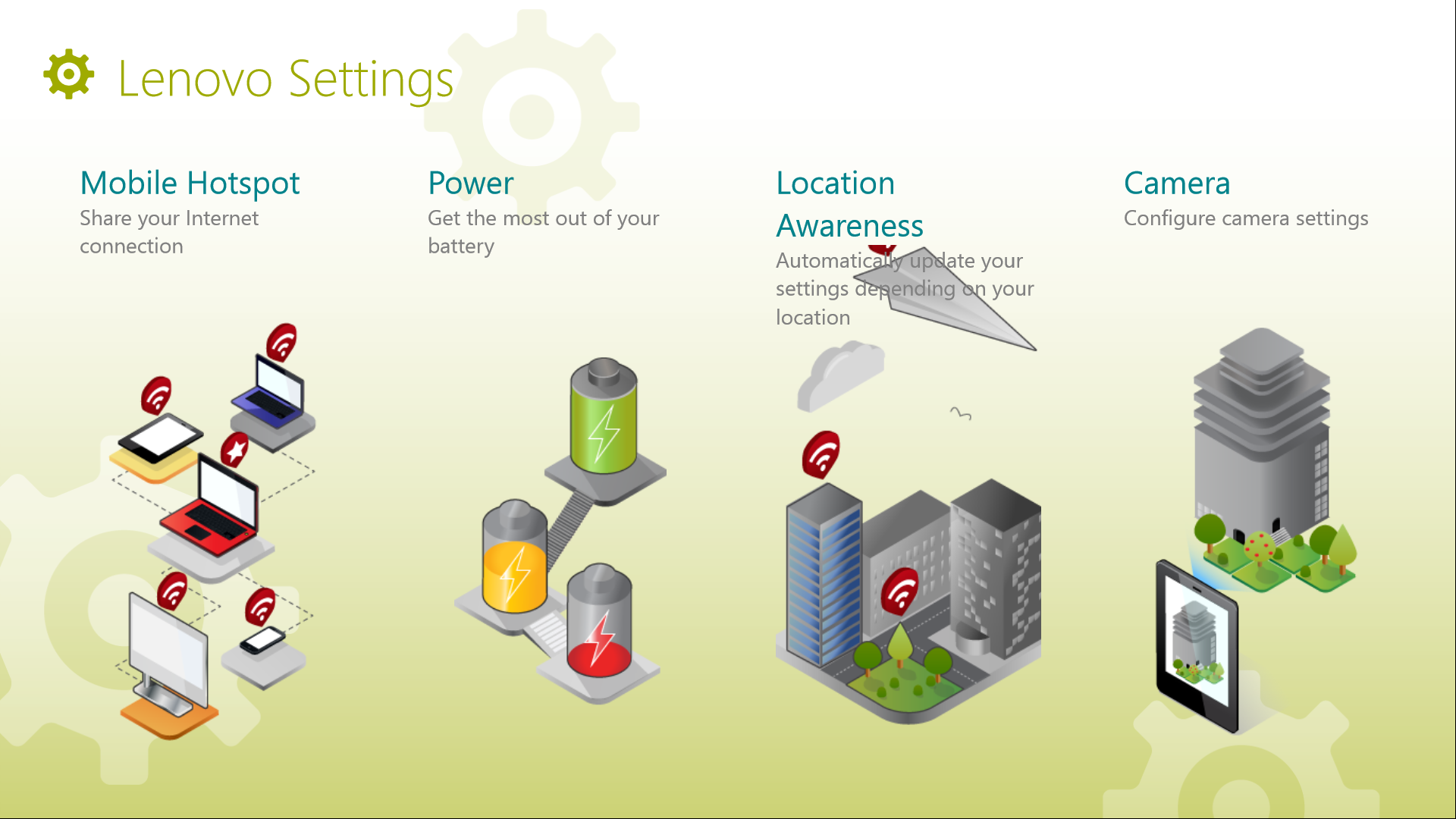 Lenovo Settings

Mobile Hotspot
Share your Internet connection

Power
Get the most out of your battery

Location Awareness
Automatically update your settings depending on your location

Camera
Configure camera settings